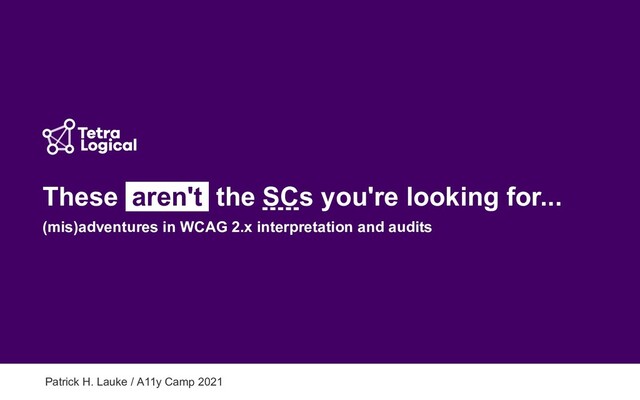 Tetra Logical

These aren't the SCs you're looking for...

(mis)adventures in WCAG 2.x interpretation and audits

Patrick H. Lauke / A11y Camp 2021